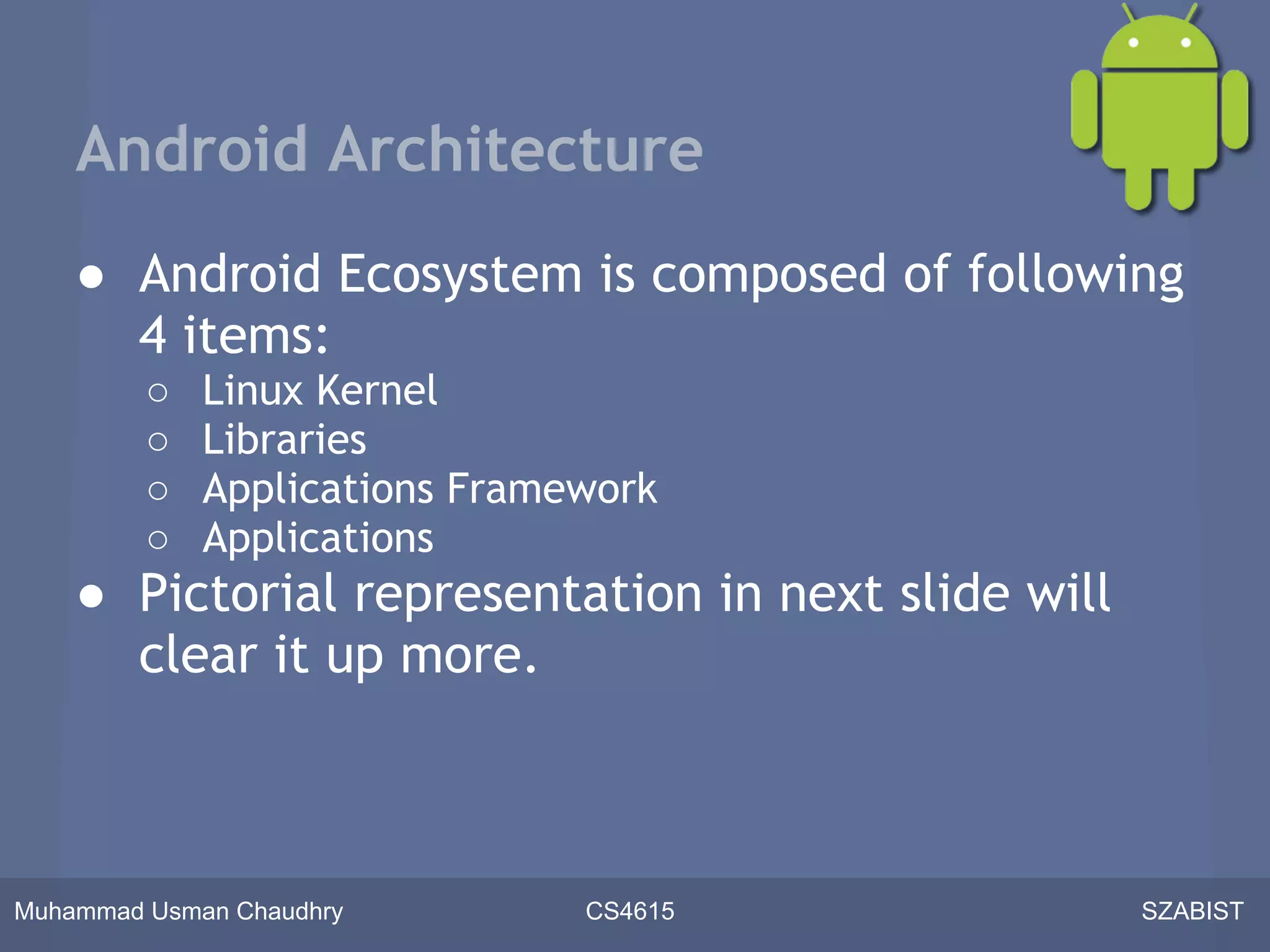 Android Architecture

● Android Ecosystem is composed of following 4 items:
○ Linux Kernel
○ Libraries
○ Applications Framework
○ Applications
● Pictorial representation in next slide will clear it up more.

Muhammad Usman Chaudhry CS4615 SZABIST